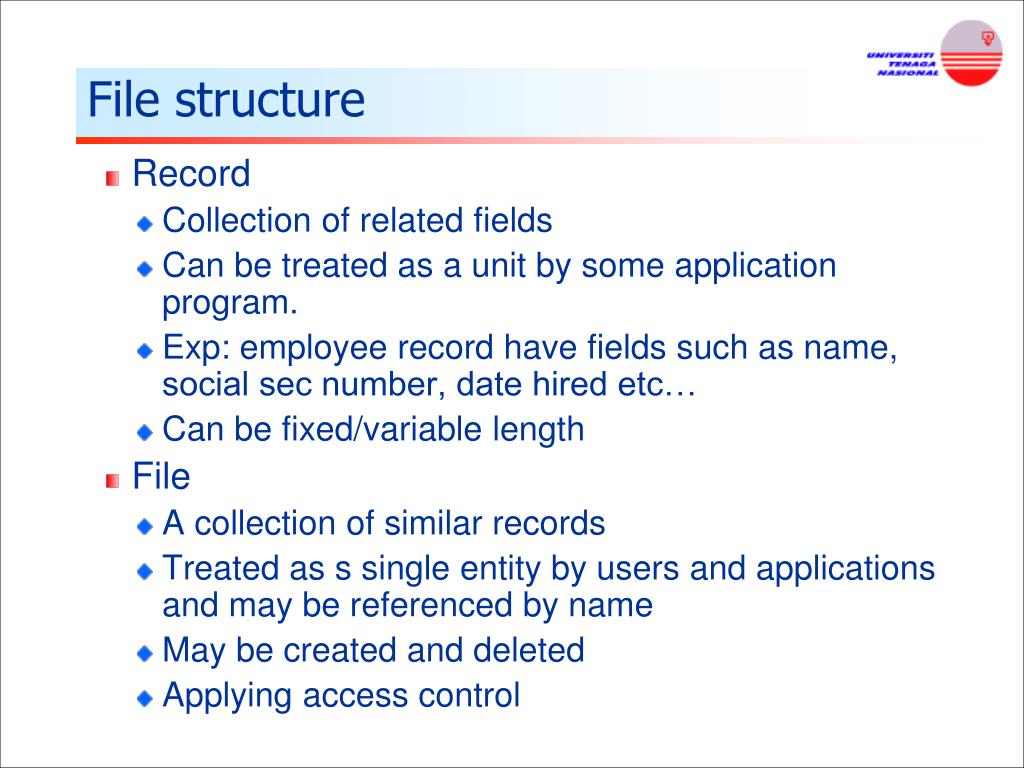 UNIVERSITI TENAGA NASIONAL

File structure

Record
Collection of related fields
Can be treated as a unit by some application program.
Exp: employee record have fields such as name, social sec number, date hired etc…
Can be fixed/variable length

File
A collection of similar records
Treated as s single entity by users and applications and may be referenced by name
May be created and deleted
Applying access control